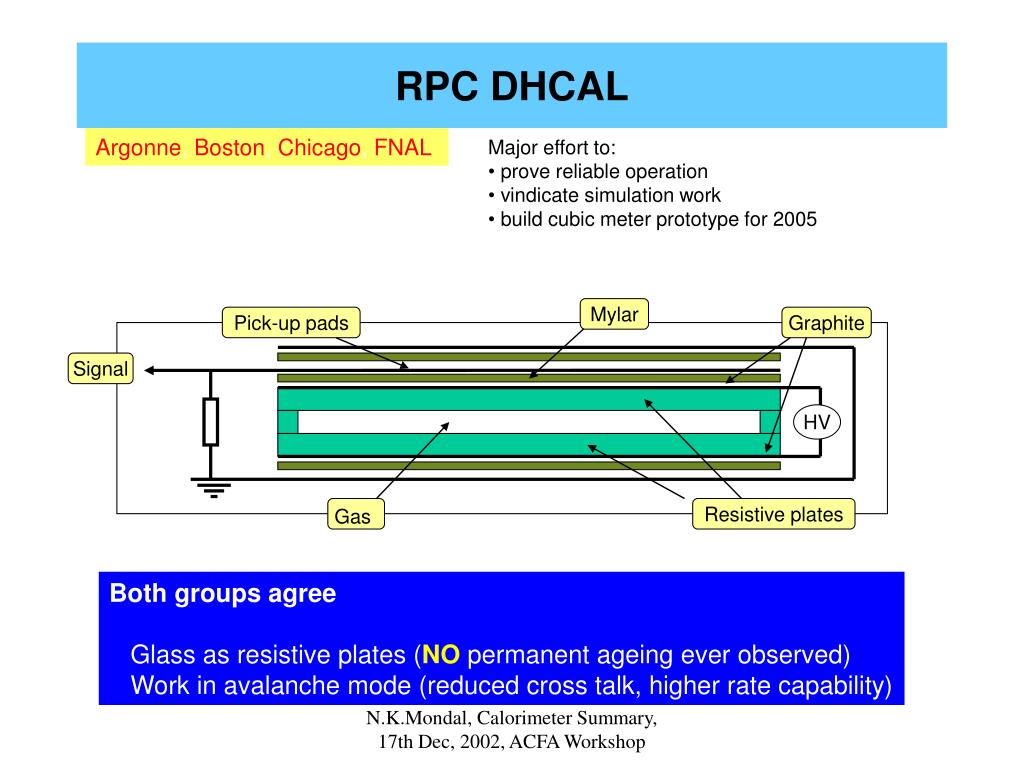 RPC DHCAL

Argonne Boston Chicago FNAL

Major effort to:
• prove reliable operation
• vindicate simulation work
• build cubic meter prototype for 2005

Pick-up pads

Mylar

Graphite

Signal

HV

Gas

Resistive plates

Both groups agree

Glass as resistive plates (NO permanent ageing ever observed)
Work in avalanche mode (reduced cross talk, higher rate capability)

N.K.Mondal, Calorimeter Summary, 17th Dec, 2002, ACFA Workshop